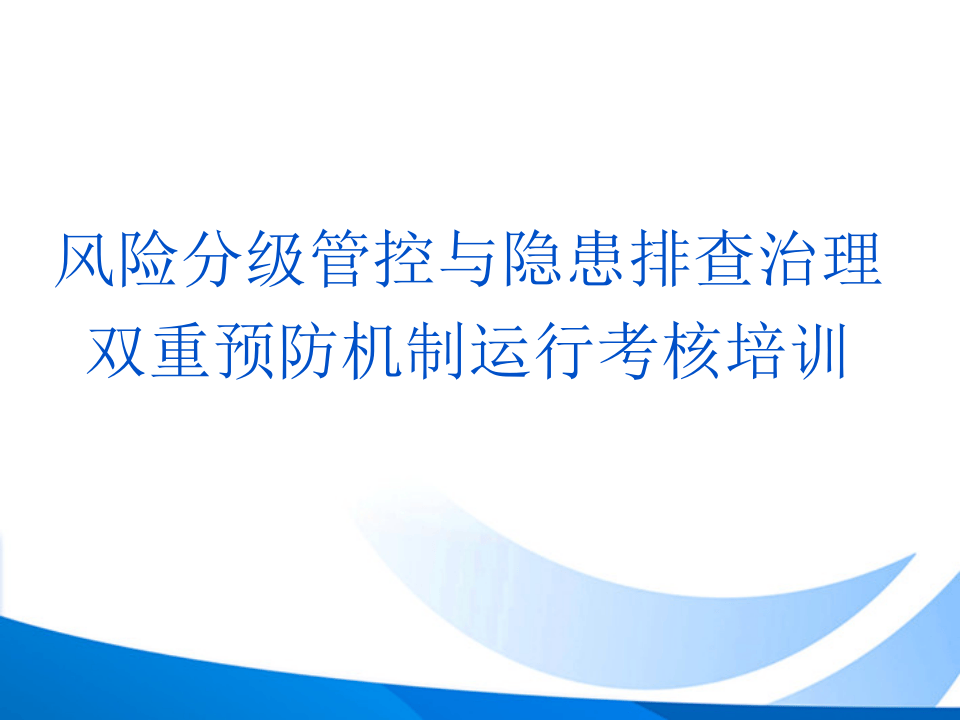 风险分级管控与隐患排查治理
双重预防机制运行考核培训